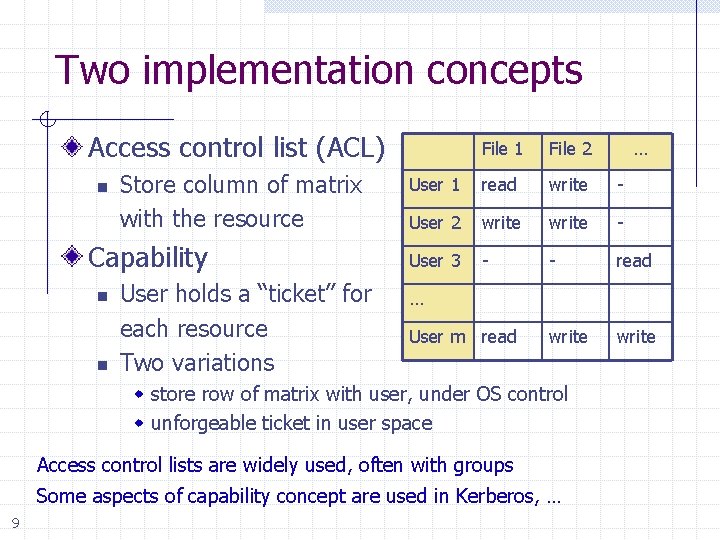 Two implementation concepts

Access control list (ACL)

Store column of matrix with the resource

Capability

User holds a “ticket” for each resource

Two variations

store row of matrix with user, under OS control

unforgeable ticket in user space

| | File 1 | File 2 | … |
|---|---|---|---|
| User 1 | read | write | - |
| User 2 | write | write | - |
| User 3 | - | - | read |
| … | | | |
| User m | read | write | write |

Access control lists are widely used, often with groups

Some aspects of capability concept are used in Kerberos, …

9